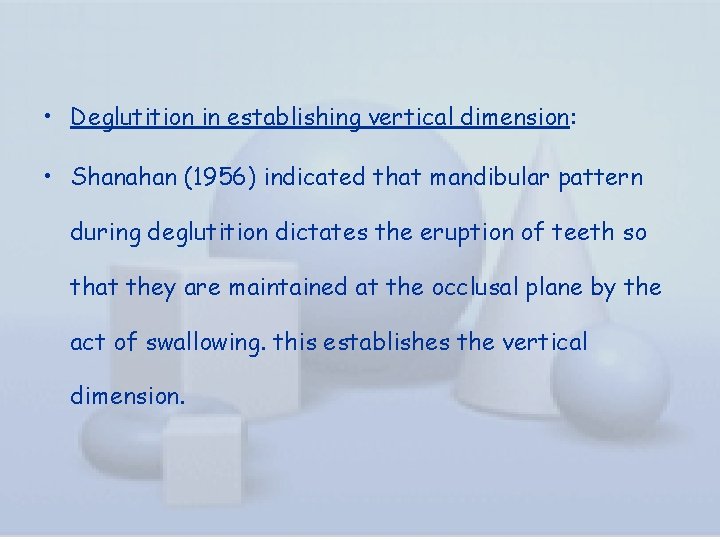 • Deglutition in establishing vertical dimension:

• Shanahan (1956) indicated that mandibular pattern during deglutition dictates the eruption of teeth so that they are maintained at the occlusal plane by the act of swallowing. this establishes the vertical dimension.